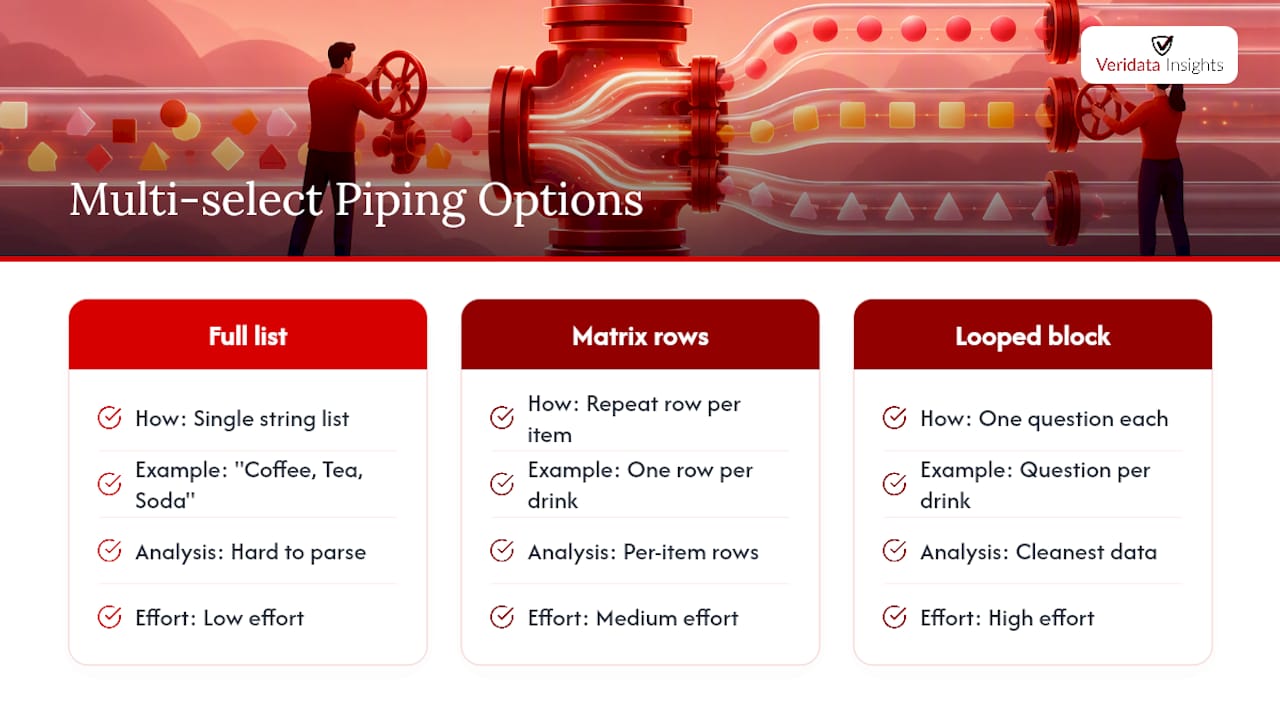 Veridata Insights

Multi-select Piping Options

Full list

How: Single string list

Example: "Coffee, Tea, Soda"

Analysis: Hard to parse

Effort: Low effort

Matrix rows

How: Repeat row per item

Example: One row per drink

Analysis: Per-item rows

Effort: Medium effort

Looped block

How: One question each

Example: Question per drink

Analysis: Cleanest data

Effort: High effort